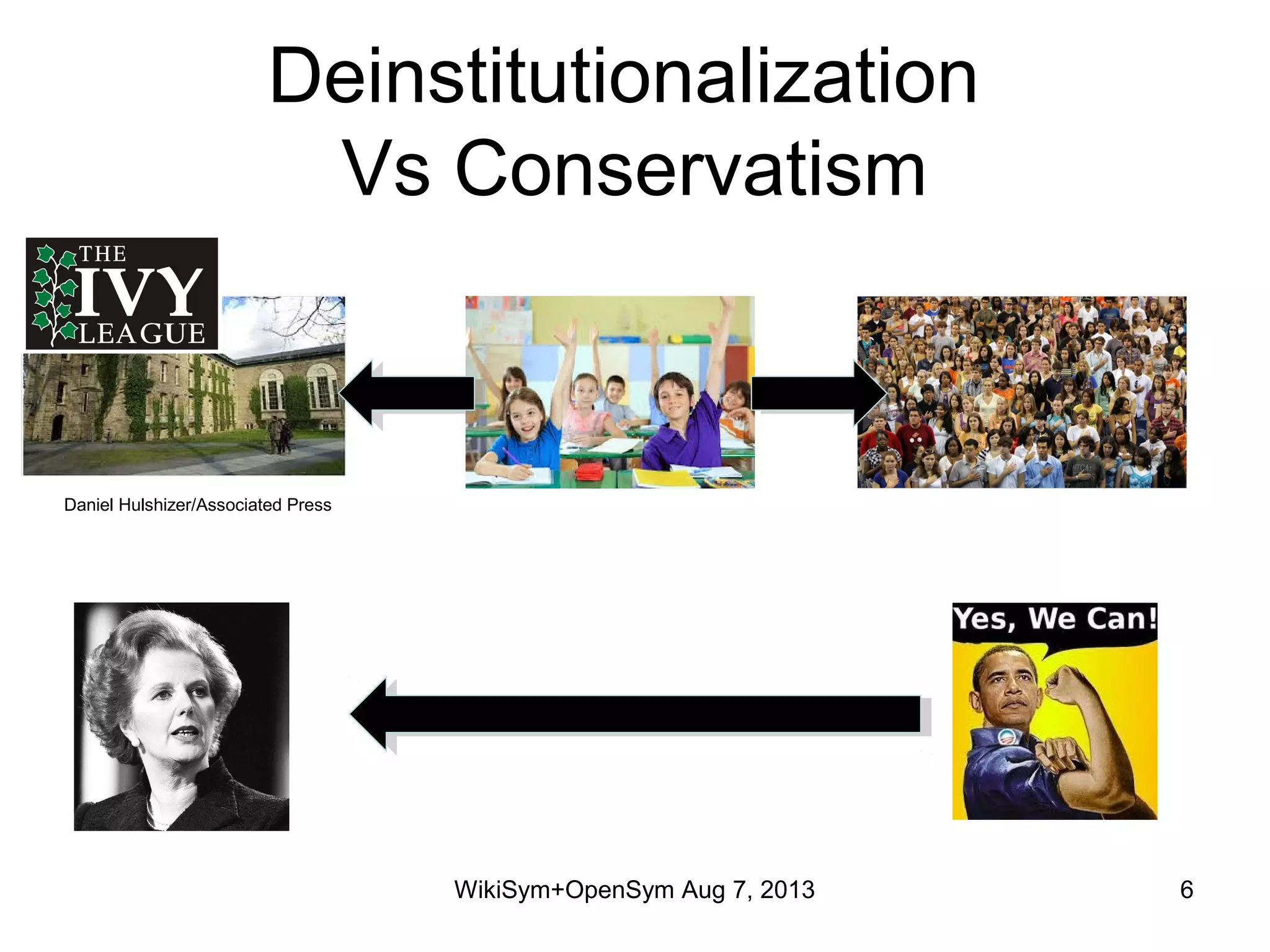 Deinstitutionalization Vs Conservatism

THE IVY LEAGUE

Daniel Hulshizer/Associated Press

Yes, We Can!

WikiSym+OpenSym Aug 7, 2013

6